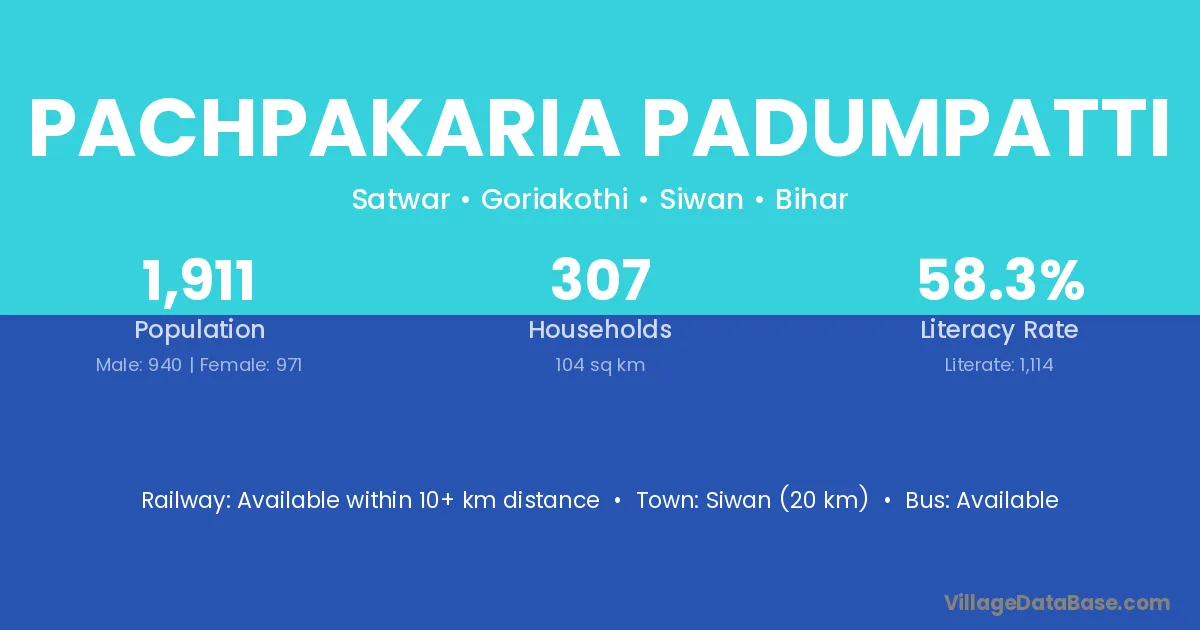 PACHPAKARIA PADUMPATTI

Satwar • Goriakothi • Siwan • Bihar

1,911
Population
Male: 940 | Female: 971

307
Households
104 sq km

58.3%
Literacy Rate
Literate: 1,114

Railway: Available within 10+ km distance • Town: Siwan (20 km) • Bus: Available

VillageDataBase.com